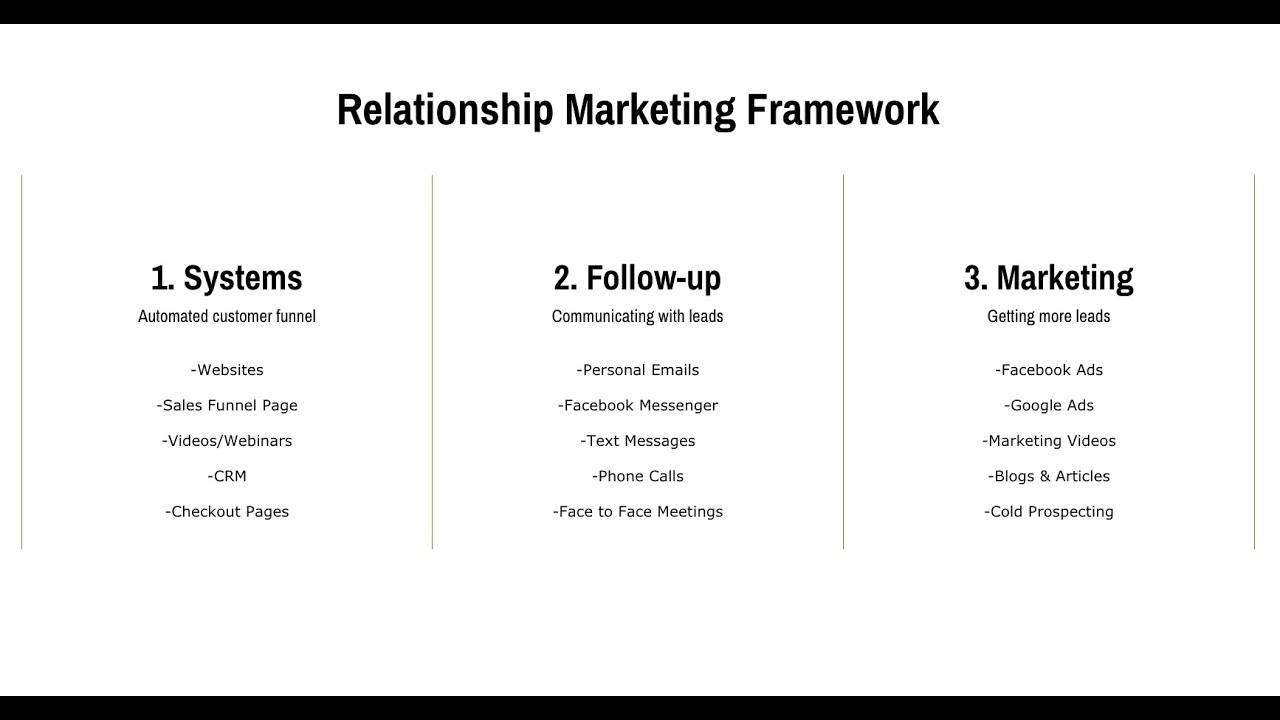 Relationship Marketing Framework

1. Systems
Automated customer funnel

-Websites
-Sales Funnel Page
-Videos/Webinars
-CRM
-Checkout Pages

2. Follow-up
Communicating with leads

-Personal Emails
-Facebook Messenger
-Text Messages
-Phone Calls
-Face to Face Meetings

3. Marketing
Getting more leads

-Facebook Ads
-Google Ads
-Marketing Videos
-Blogs & Articles
-Cold Prospecting